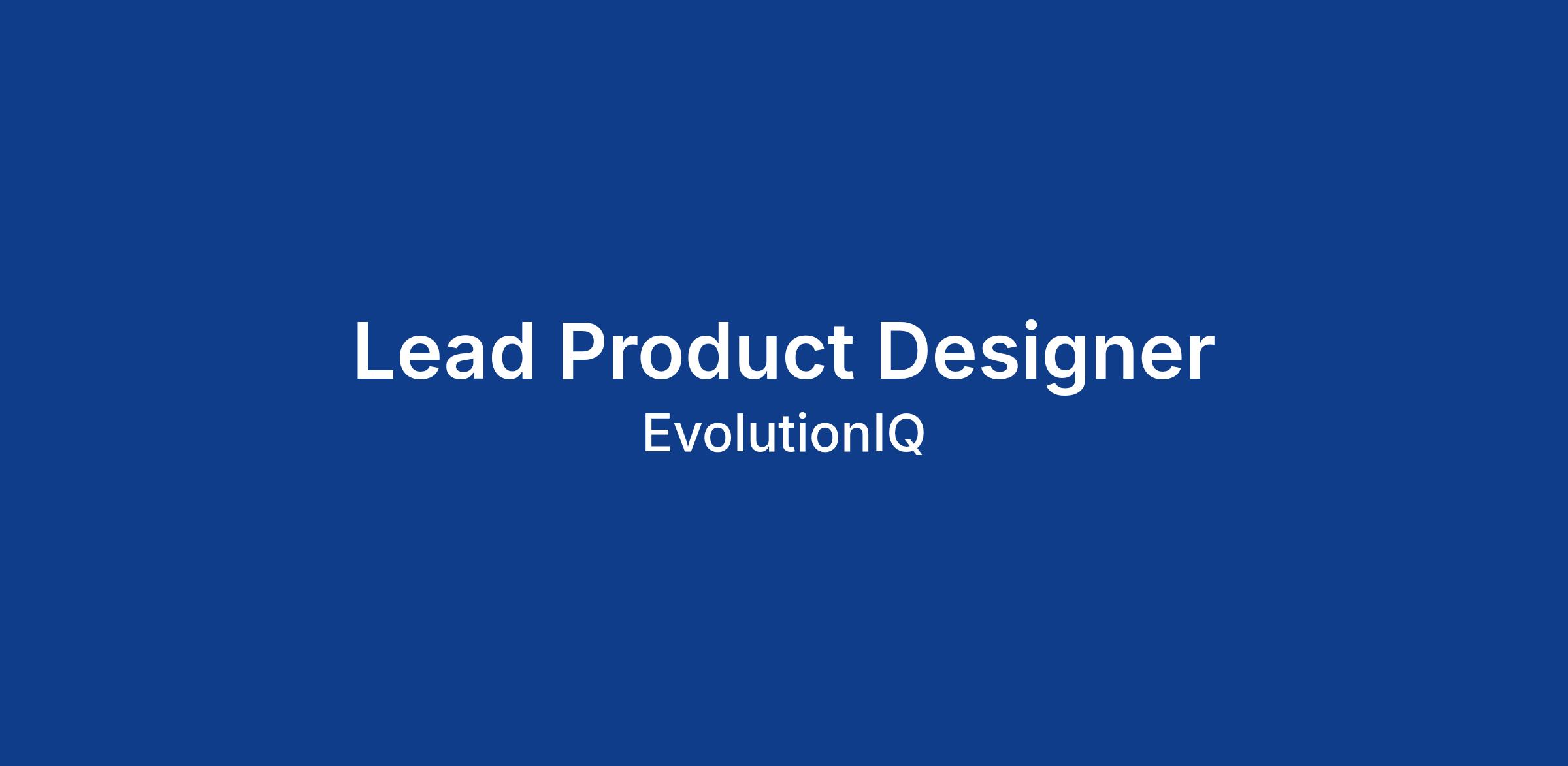 Lead Product Designer

EvolutionIQ